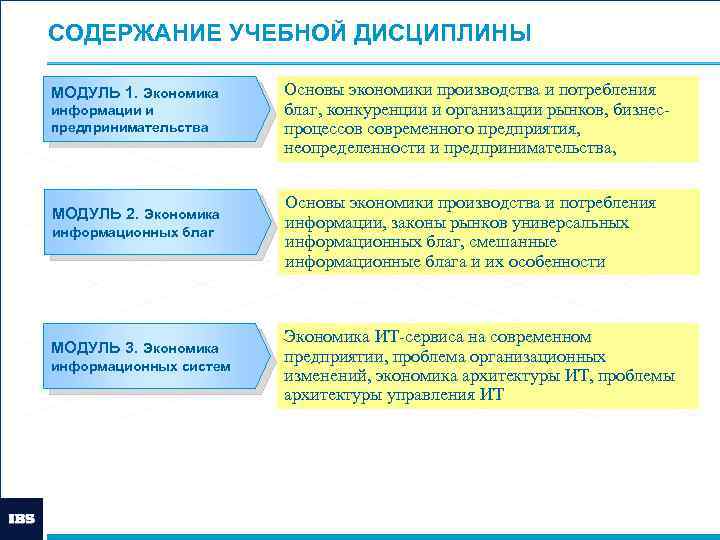 СОДЕРЖАНИЕ УЧЕБНОЙ ДИСЦИПЛИНЫ

МОДУЛЬ 1. Экономика информации и предпринимательства

Основы экономики производства и потребления благ, конкуренции и организации рынков, бизнес-процессов современного предприятия, неопределенности и предпринимательства,

МОДУЛЬ 2. Экономика информационных благ

Основы экономики производства и потребления информации, законы рынков универсальных информационных благ, смешанные информационные блага и их особенности

МОДУЛЬ 3. Экономика информационных систем

Экономика ИТ-сервиса на современном предприятии, проблема организационных изменений, экономика архитектуры ИТ, проблемы архитектуры управления ИТ

IBS